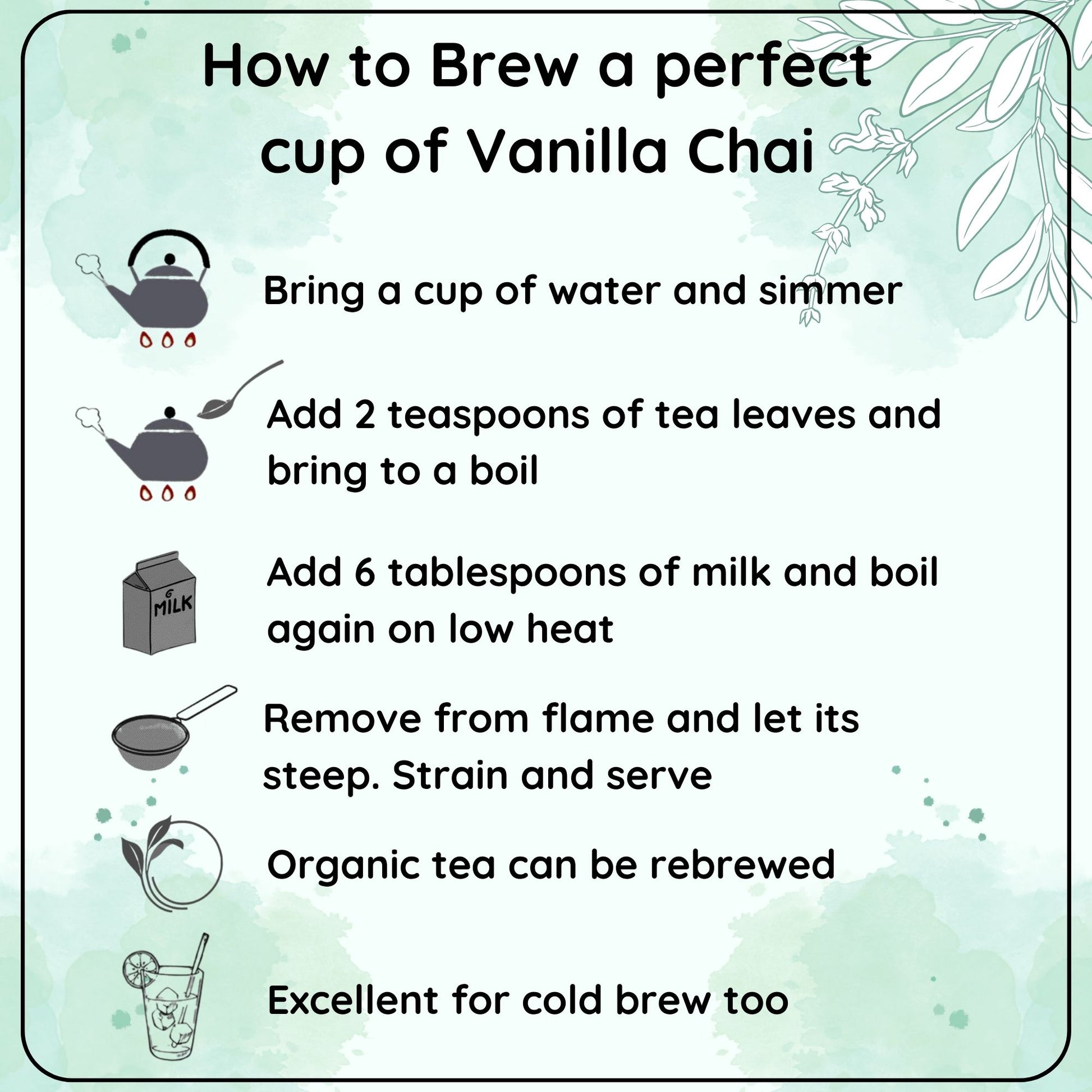 How to Brew a perfect cup of Vanilla Chai

Bring a cup of water and simmer

Add 2 teaspoons of tea leaves and bring to a boil

MILK

Add 6 tablespoons of milk and boil again on low heat

Remove from flame and let its steep. Strain and serve

Organic tea can be rebrewed

Excellent for cold brew too